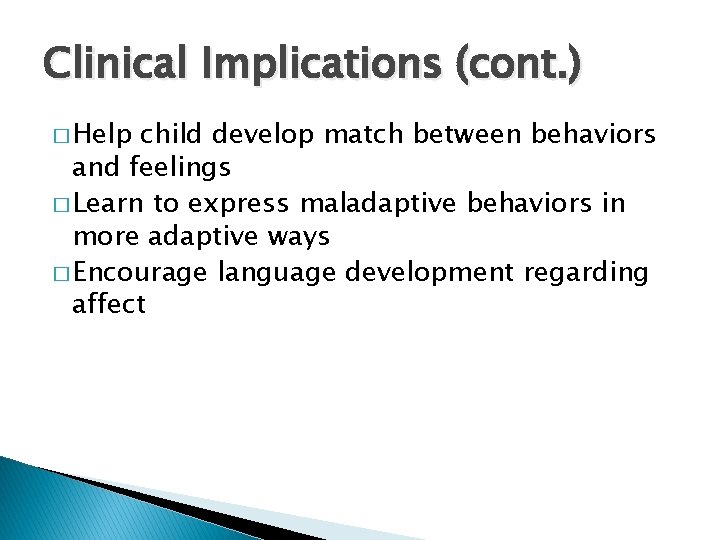 Clinical Implications (cont.)

□ Help child develop match between behaviors and feelings
□ Learn to express maladaptive behaviors in more adaptive ways
□ Encourage language development regarding affect